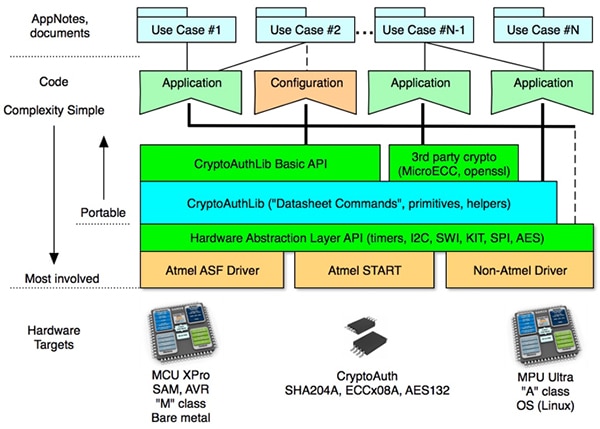 AppNotes, documents

Use Case #1

Use Case #2

...

Use Case #N-1

Use Case #N

Code

Complexity Simple

Application

Configuration

Application

Application

CryptoAuthLib Basic API

3rd party crypto (MicroECC, openssl)

Portable

CryptoAuthLib ("Datasheet Commands", primitives, helpers)

Hardware Abstraction Layer API (timers, I2C, SWI, KIT, SPI, AES)

Most involved

Atmel ASF Driver

Atmel START

Non-Atmel Driver

Hardware Targets

MCU XPro SAM, AVR "M" class Bare metal

CryptoAuth SHA204A, ECCx08A, AES132

MPU Ultra "A" class OS (Linux)